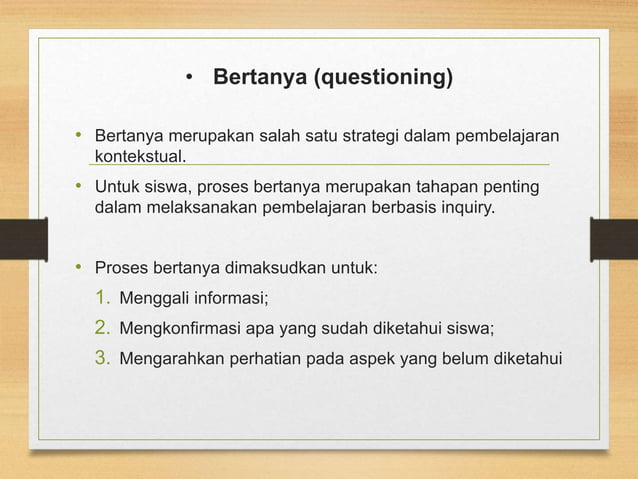 • Bertanya (questioning)

• Bertanya merupakan salah satu strategi dalam pembelajaran kontekstual.

• Untuk siswa, proses bertanya merupakan tahapan penting dalam melaksanakan pembelajaran berbasis inquiry.

• Proses bertanya dimaksudkan untuk:
1. Menggali informasi;
2. Mengkonfirmasi apa yang sudah diketahui siswa;
3. Mengarahkan perhatian pada aspek yang belum diketahui